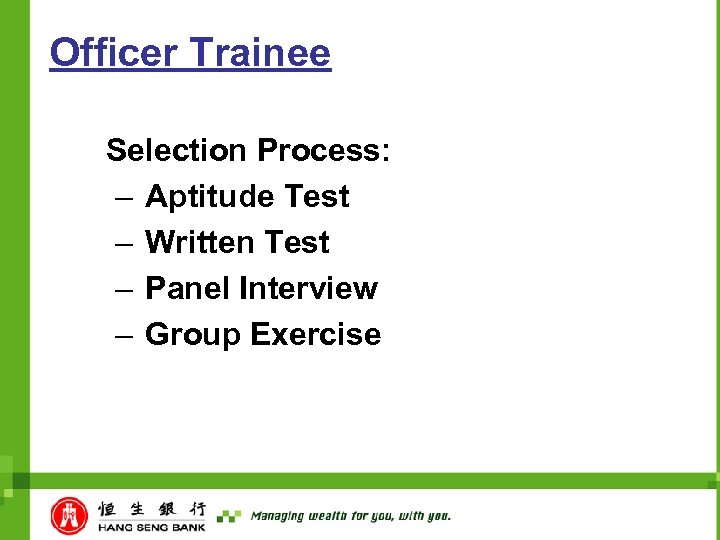 Officer Trainee

Selection Process:
– Aptitude Test
– Written Test
– Panel Interview
– Group Exercise

恒生銀行
HANG SENG BANK

Managing wealth for you, with you.